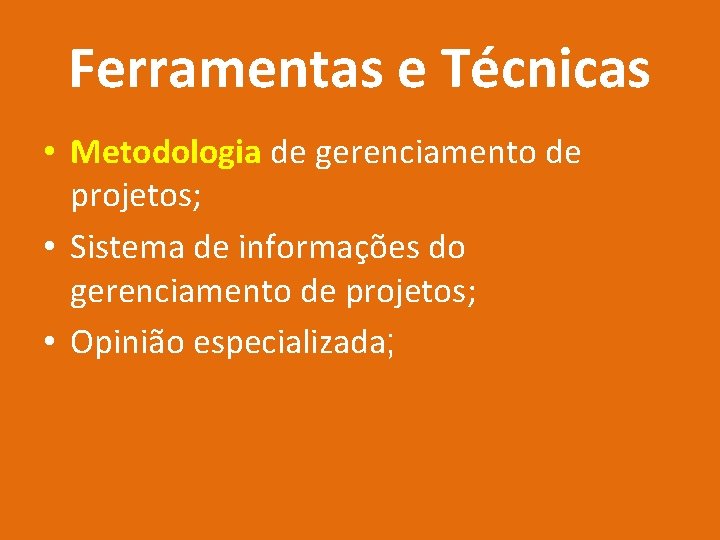 Ferramentas e Técnicas

• Metodologia de gerenciamento de projetos;
• Sistema de informações do gerenciamento de projetos;
• Opinião especializada;